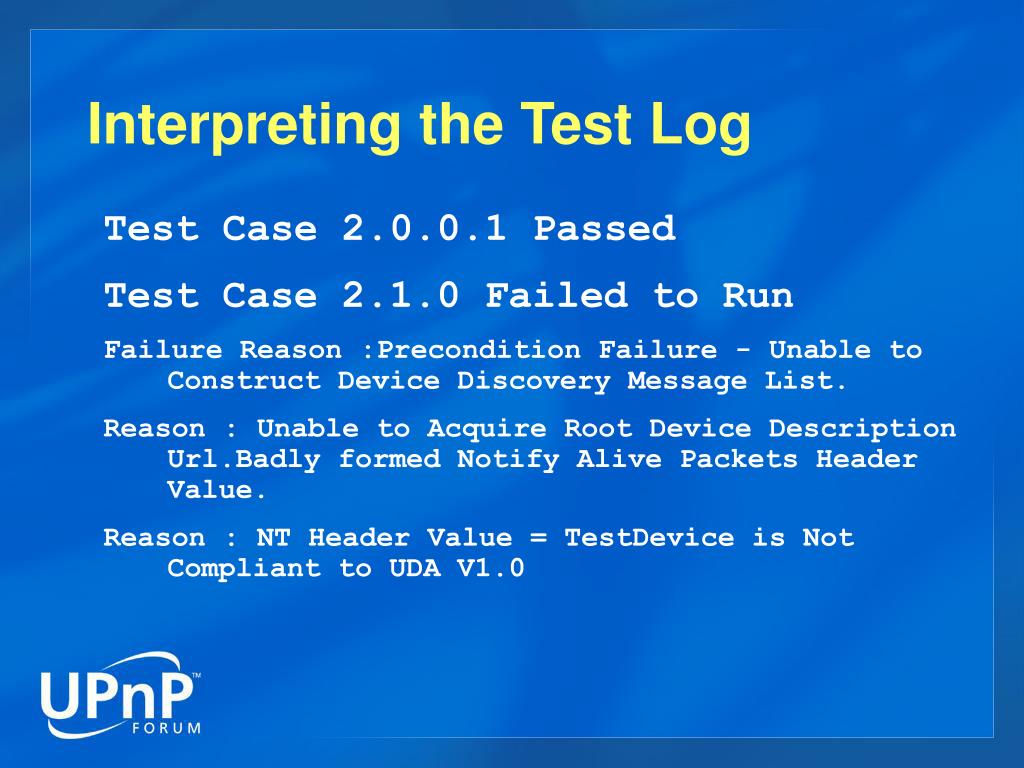 Interpreting the Test Log

Test Case 2.0.0.1 Passed

Test Case 2.1.0 Failed to Run

Failure Reason :Precondition Failure - Unable to Construct Device Discovery Message List.

Reason : Unable to Acquire Root Device Description Url.Badly formed Notify Alive Packets Header Value.

Reason : NT Header Value = TestDevice is Not Compliant to UDA V1.0

UPnP™ FORUM